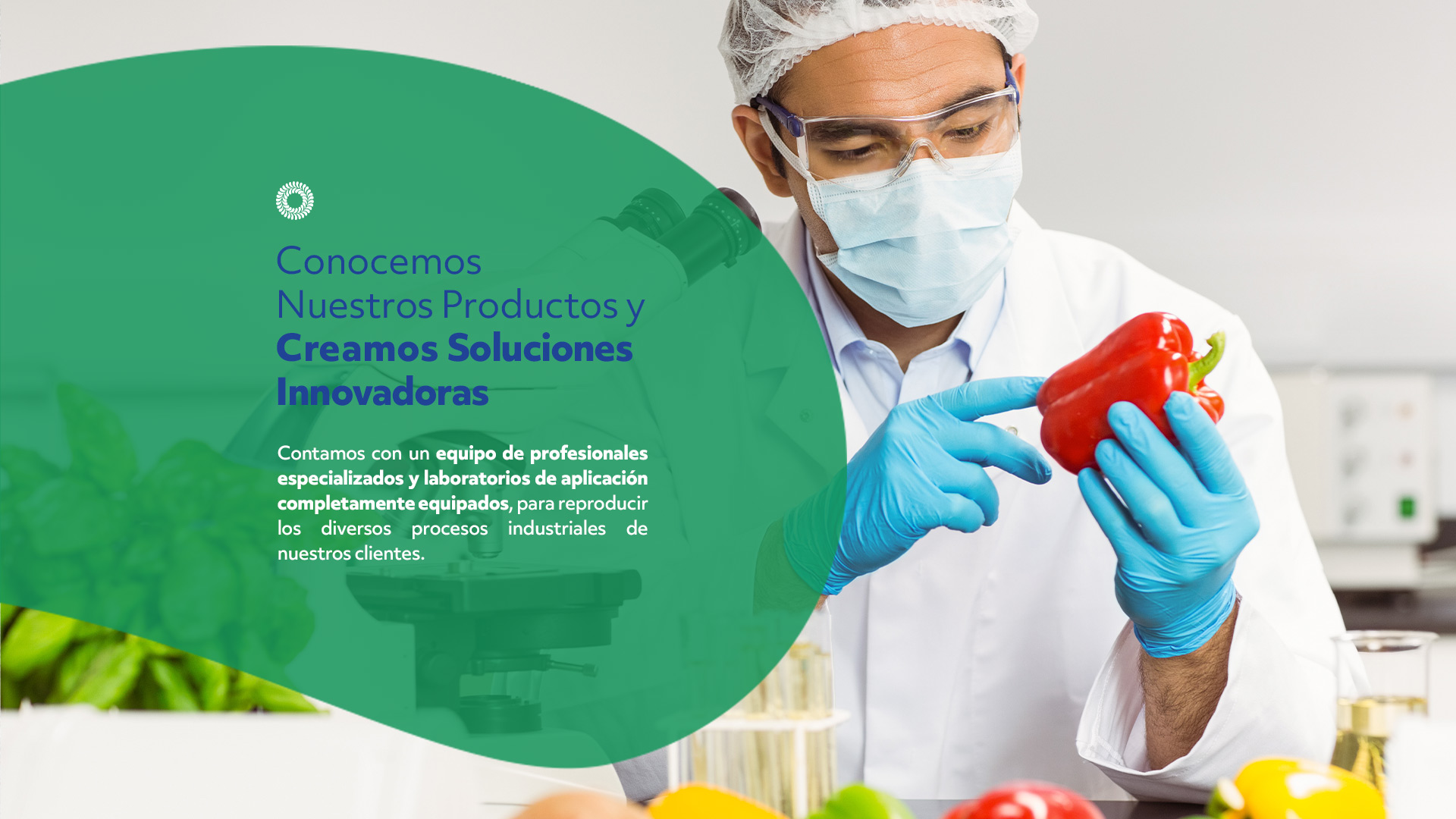 Conocemos
Nuestros Productos y
Creamos Soluciones
Innovadoras

Contamos con un equipo de profesionales especializados y laboratorios de aplicación completamente equipados, para reproducir los diversos procesos industriales de nuestros clientes.